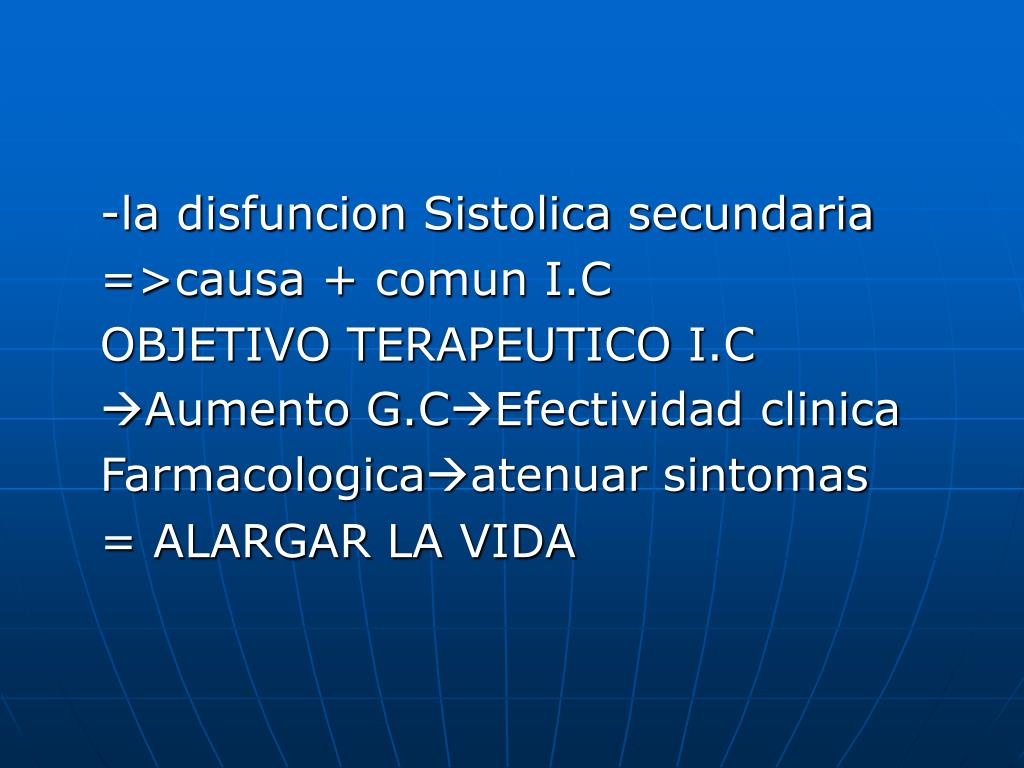 -la disfuncion Sistolica secundaria
=>causa + comun I.C
OBJETIVO TERAPEUTICO I.C
→Aumento G.C→Efectividad clinica
Farmacologica→atenuar sintomas
= ALARGAR LA VIDA